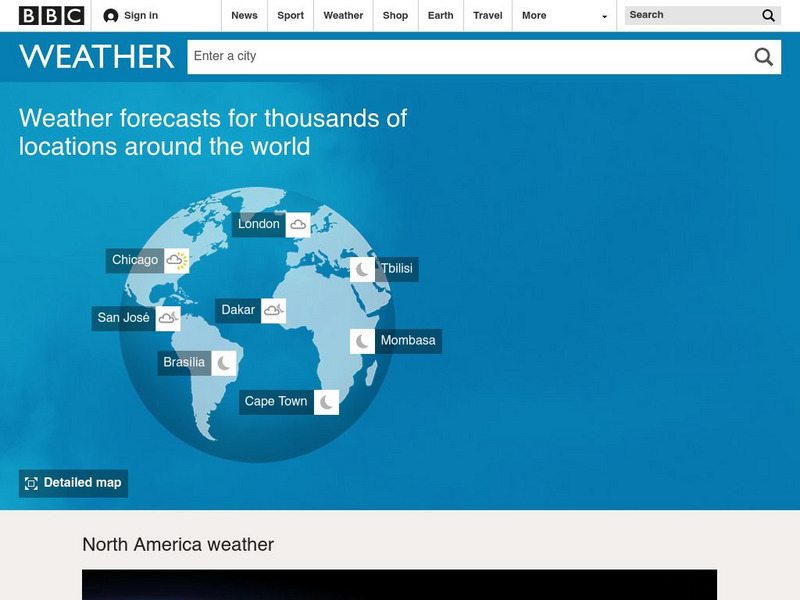 BBC Sign in News Sport Weather Shop Earth Travel More Search

WEATHER Enter a city

Weather forecasts for thousands of locations around the world

London

Chicago

Tbilisi

San José

Dakar

Mombasa

Brasilia

Cape Town

Detailed map

North America weather